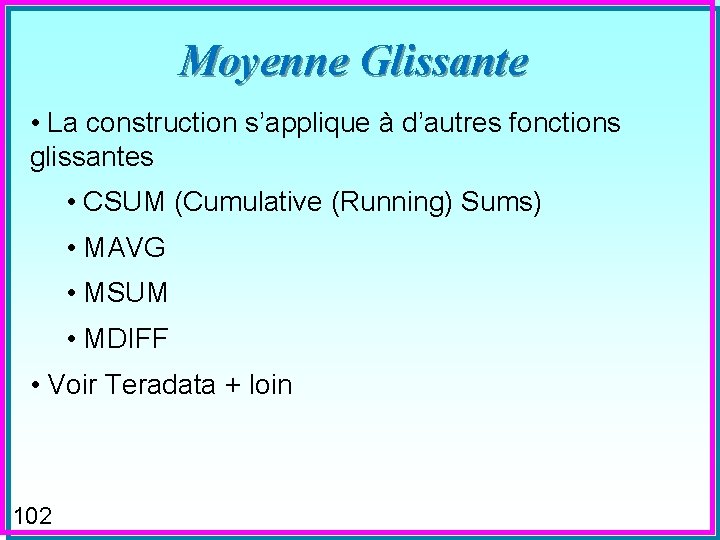 Moyenne Glissante

• La construction s’applique à d’autres fonctions glissantes

• CSUM (Cumulative (Running) Sums)

• MAVG

• MSUM

• MDIFF

• Voir Teradata + loin

102